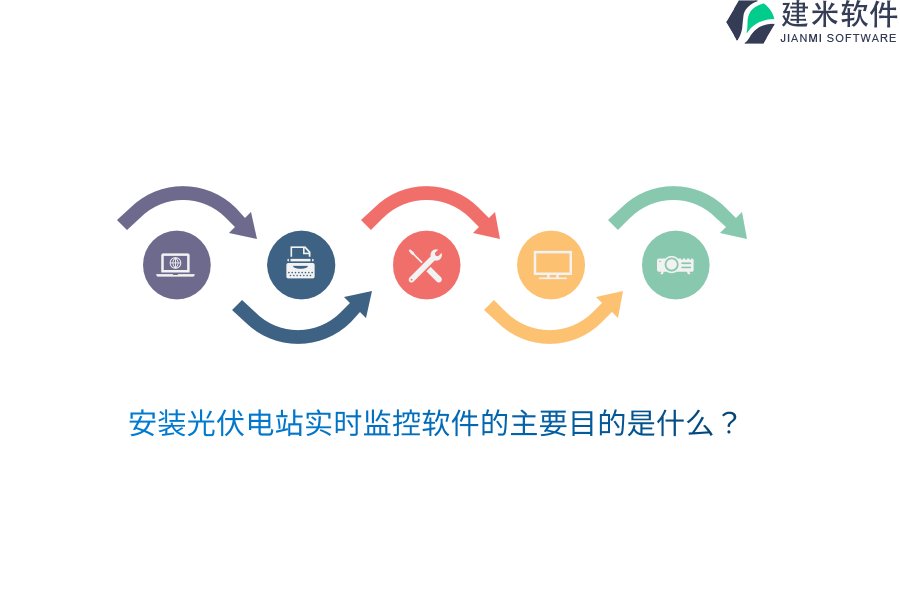 建米软件
JIANMI SOFTWARE

安装光伏电站实时监控软件的主要目的是什么？